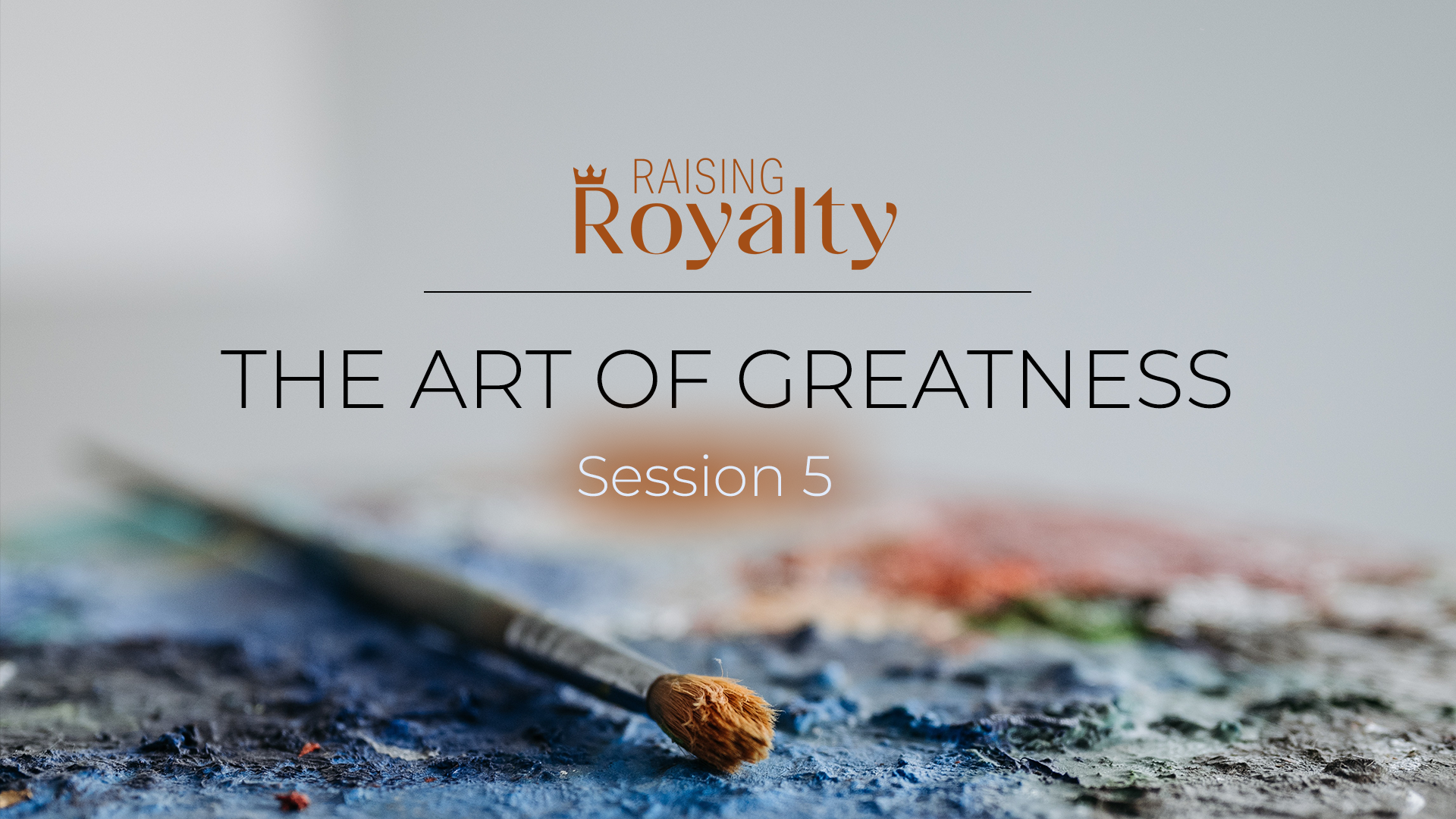 RAISING
Royalty

THE ART OF GREATNESS

Session 5